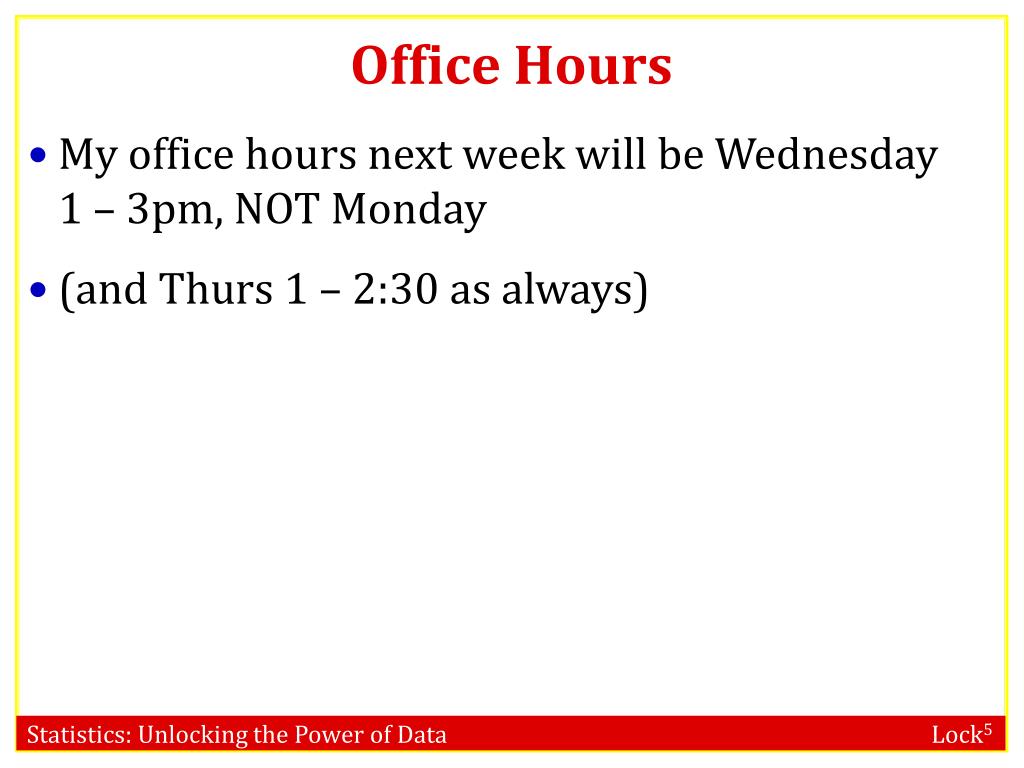 Office Hours

• My office hours next week will be Wednesday 1 – 3pm, NOT Monday

• (and Thurs 1 – 2:30 as always)

Statistics: Unlocking the Power of Data

Lock$^5$